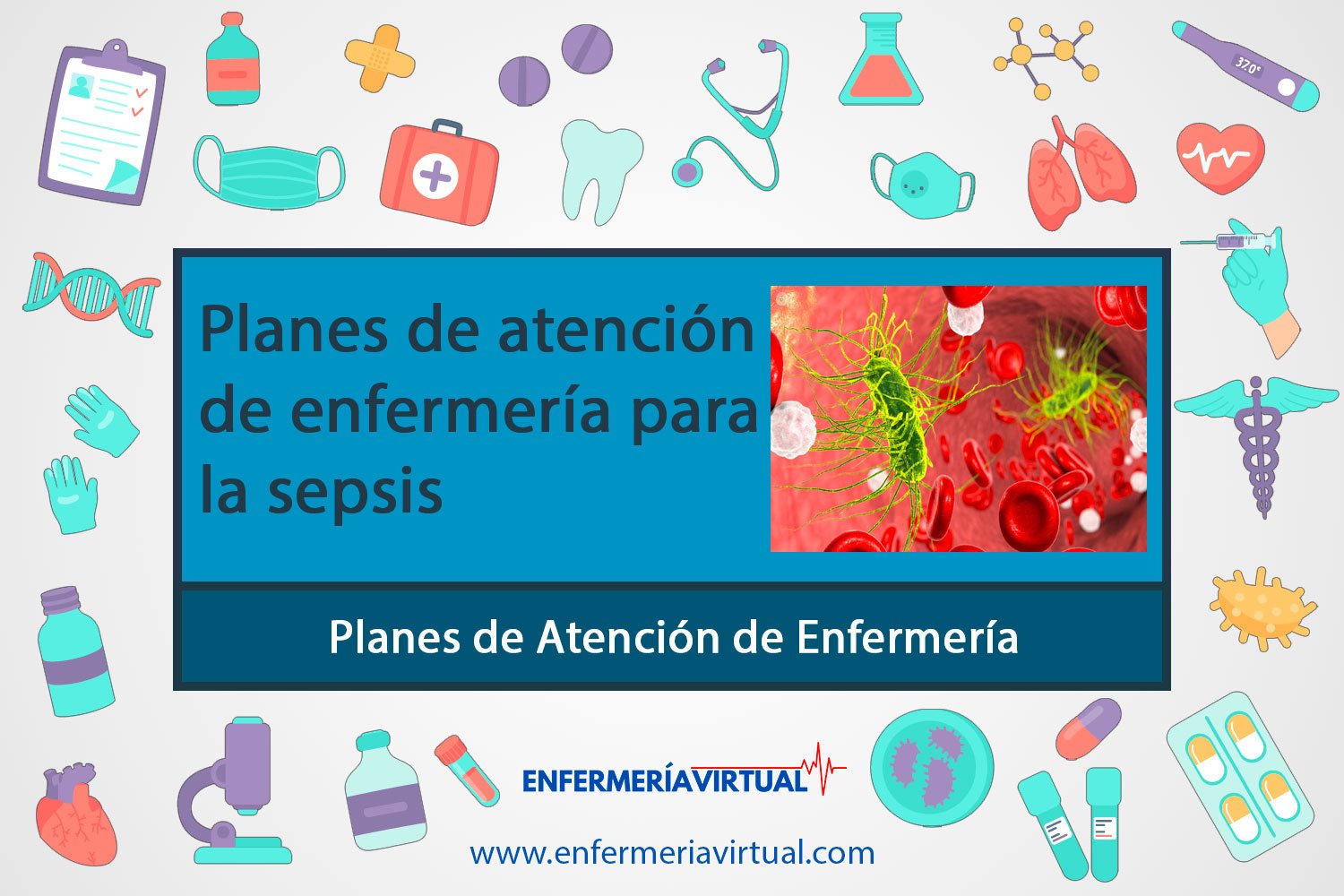 32.0°

Planes de atención de enfermería para la sepsis

Planes de Atención de Enfermería

ENFERMERÍAVIRTUAL

www.enfermeriavirtual.com